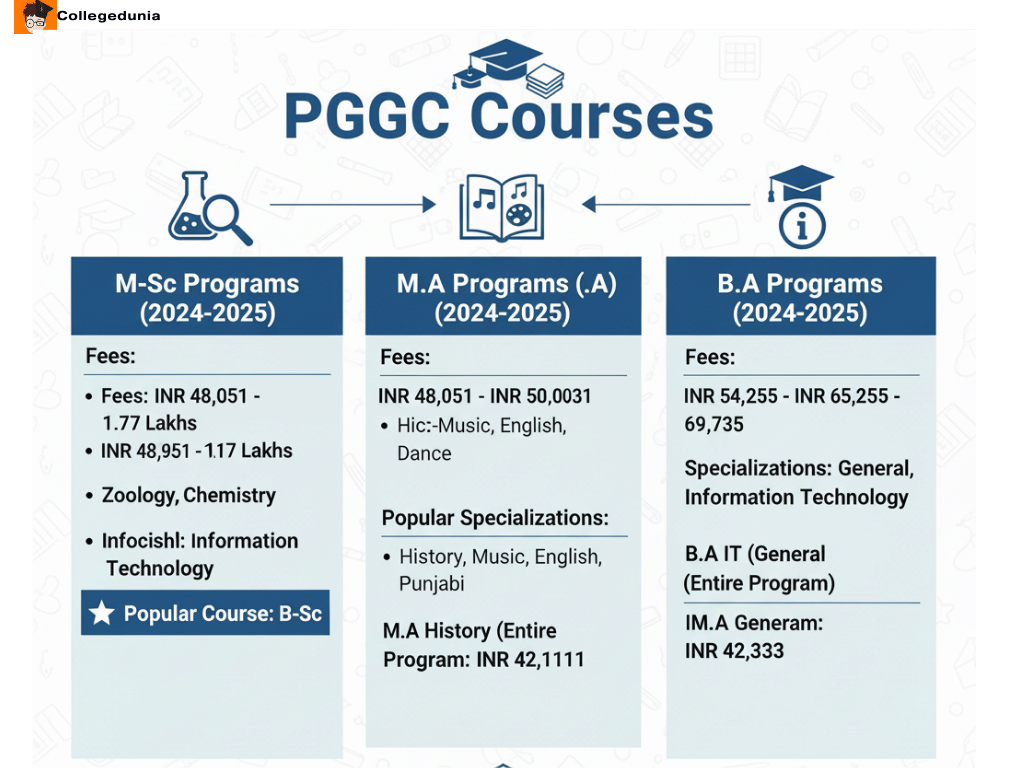 Collegedunia

PGGC Courses

M-Sc Programs (2024-2025)

Fees:

• Fees: INR 48,051 - 1.77 Lakhs
• INR 48,951 - 1.17 Lakhs
• Zoology, Chemistry
• Infocishl: Information Technology

Popular Course: B-Sc

M.A Programs (.A) (2024-2025)

Fees:

INR 48,051 - INR 50,0031
• Hic:-Music, English, Dance

Popular Specializations:

• History, Music, English, Punjabi

M.A History (Entire Program: INR 42,1111

B.A Programs (2024-2025)

Fees:

INR 54,255 - INR 65,255 - 69,735

Specializations: General, Information Technology

B.A IT (General (Entire Program)

IM.A Generam: INR 42,333